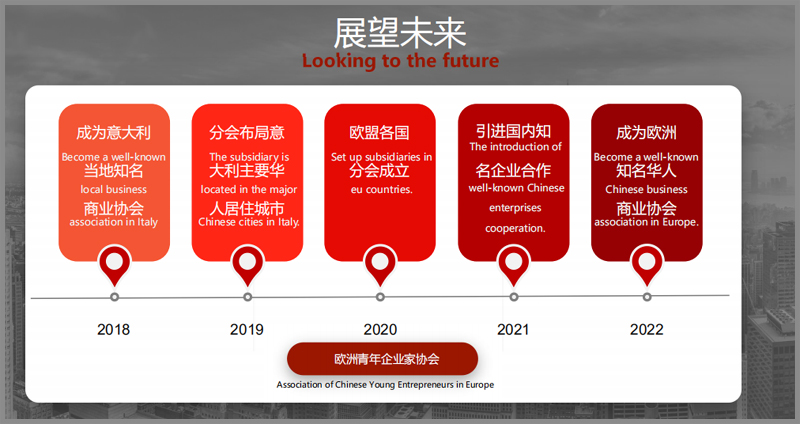 展望未来
Looking to the future

成为意大利
Become a well-known
当地知名
local business
商业协会
association in Italy

分会布局意
The subsidiary is
大利主要华
located in the major
人居住城市
Chinese cities in Italy.

欧盟各国
Set up subsidiaries in
分会成立
eu countries.

引进国内知
The introduction of
名企业合作
well-known Chinese
enterprises
cooperation.

成为欧洲
Become a well-known
知名华人
Chinese business
商业协会
association in Europe.

2018

2019

2020

2021

2022

欧洲青年企业家协会
Association of Chinese Young Entrepreneurs in Europe